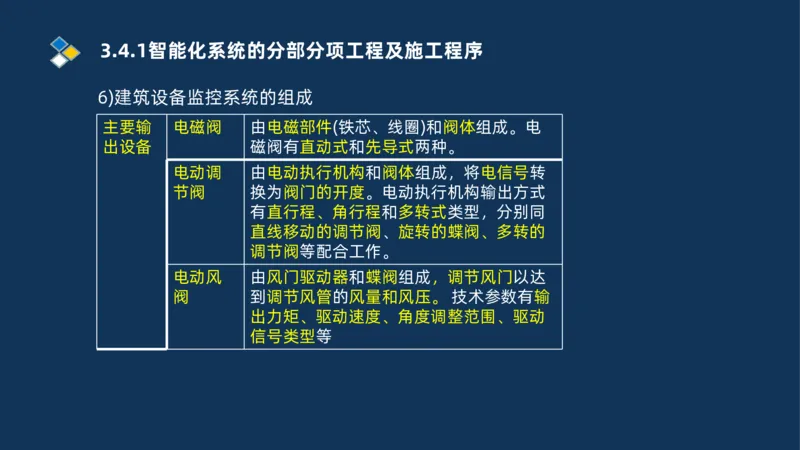 3.4.1智能化系统的分部分项工程及施工程序

6)建筑设备监控系统的组成

| 主要输出设备 | 电磁阀 | 由电磁部件(铁芯、线圈)和阀体组成。电磁阀有直动式和先导式两种。 |
|---|---|---|
| | 电动调节阀 | 由电动执行机构和阀体组成，将电信号转换为阀门的开度。电动执行机构输出方式有直行程、角行程和多转式类型，分别同直线移动的调节阀、旋转的蝶阀、多转的调节阀等配合工作。 |
| | 电动风阀 | 由风门驱动器和蝶阀组成，调节风门以达到调节风管的风量和风压。 技术参数有输出力矩、驱动速度、角度调整范围、驱动信号类型等 |